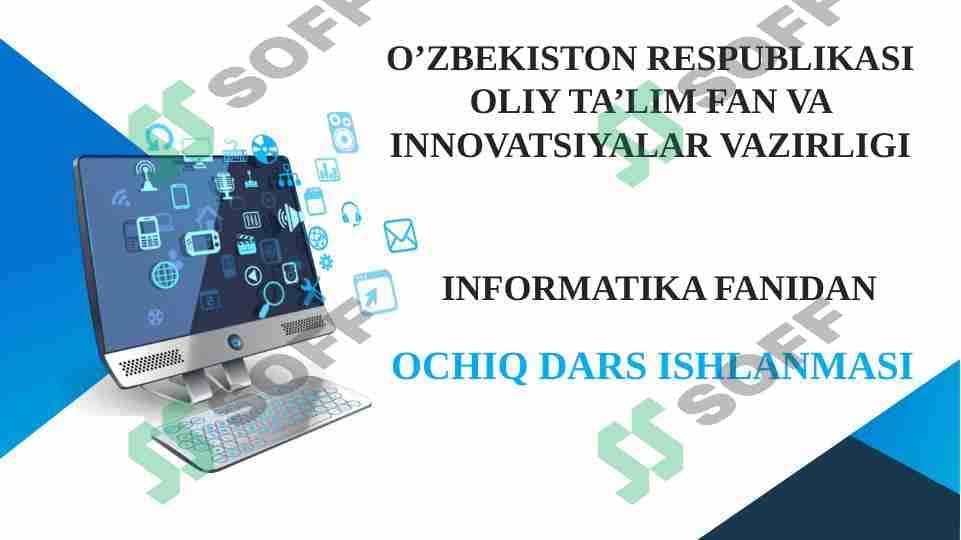 O’ZBEKISTON RESPUBLIKASI OLIY TA’LIM FAN VA INNOVATSIYALAR VAZIRLIGI

INFORMATIKA FANIDAN

OCHIQ DARS ISHLANMASI

SOFF

SOFF

SOFF

SOFF